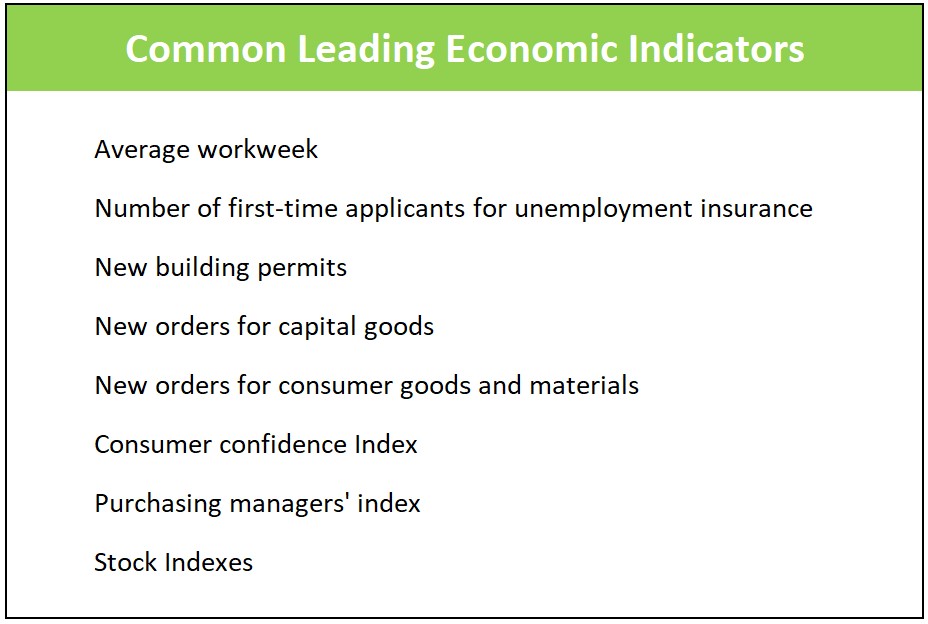 Common Leading Economic Indicators

Average workweek

Number of first-time applicants for unemployment insurance

New building permits

New orders for capital goods

New orders for consumer goods and materials

Consumer confidence Index

Purchasing managers' index

Stock Indexes